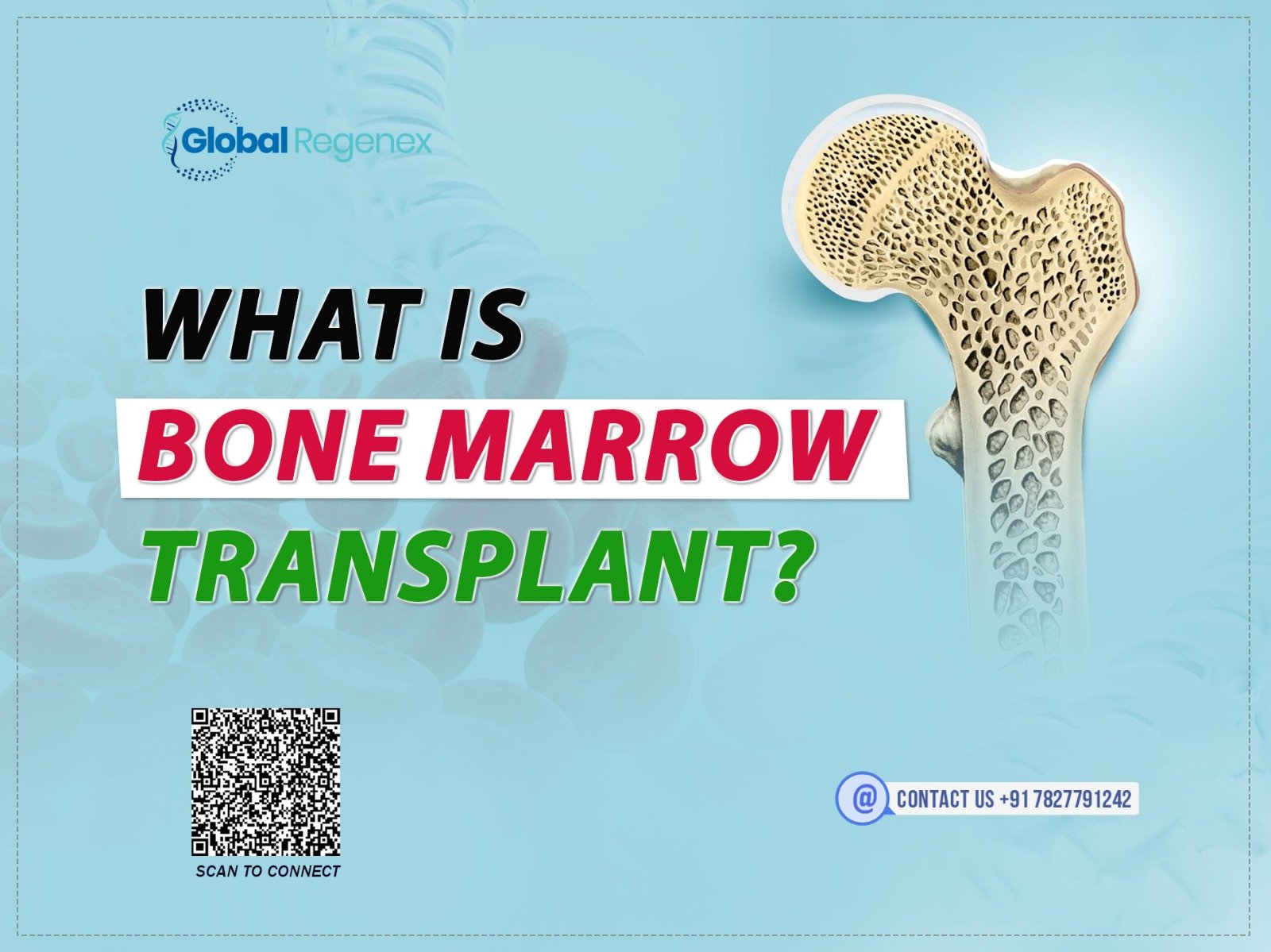 Global Regenex

WHAT IS
BONE MARROW
TRANSPLANT?

SCAN TO CONNECT

@ CONTACT US +91 7827791242